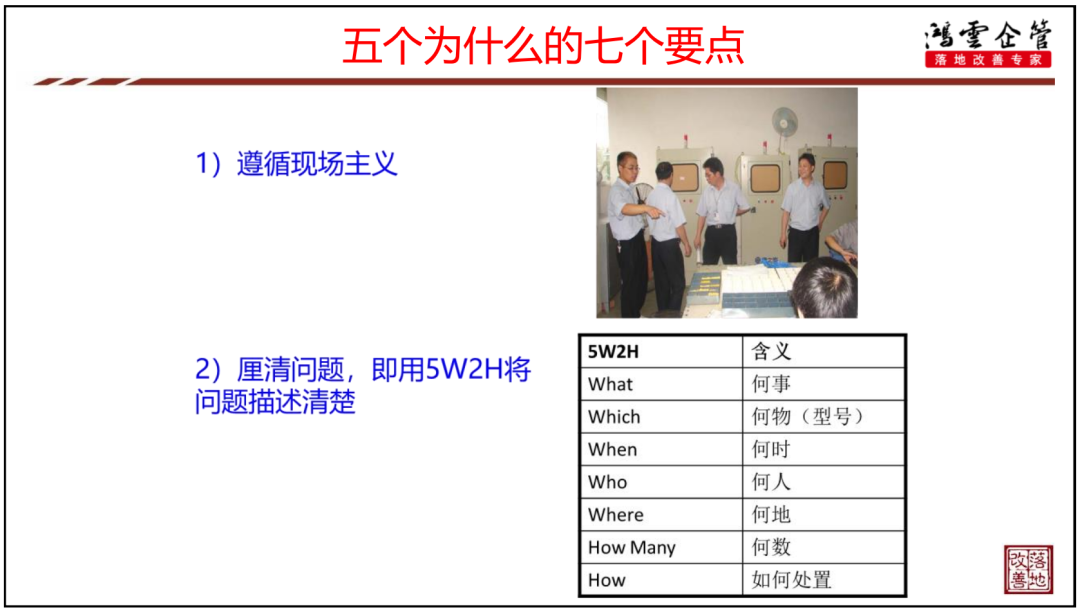 五个为什么的七个要点

鸿雲企管
落地改善专家

1）遵循现场主义

2）厘清问题，即用5W2H将问题描述清楚

| 5W2H | 含义 |
|---|---|
| What | 何事 |
| Which | 何物（型号） |
| When | 何时 |
| Who | 何人 |
| Where | 何地 |
| How Many | 何数 |
| How | 如何处置 |

落地改善